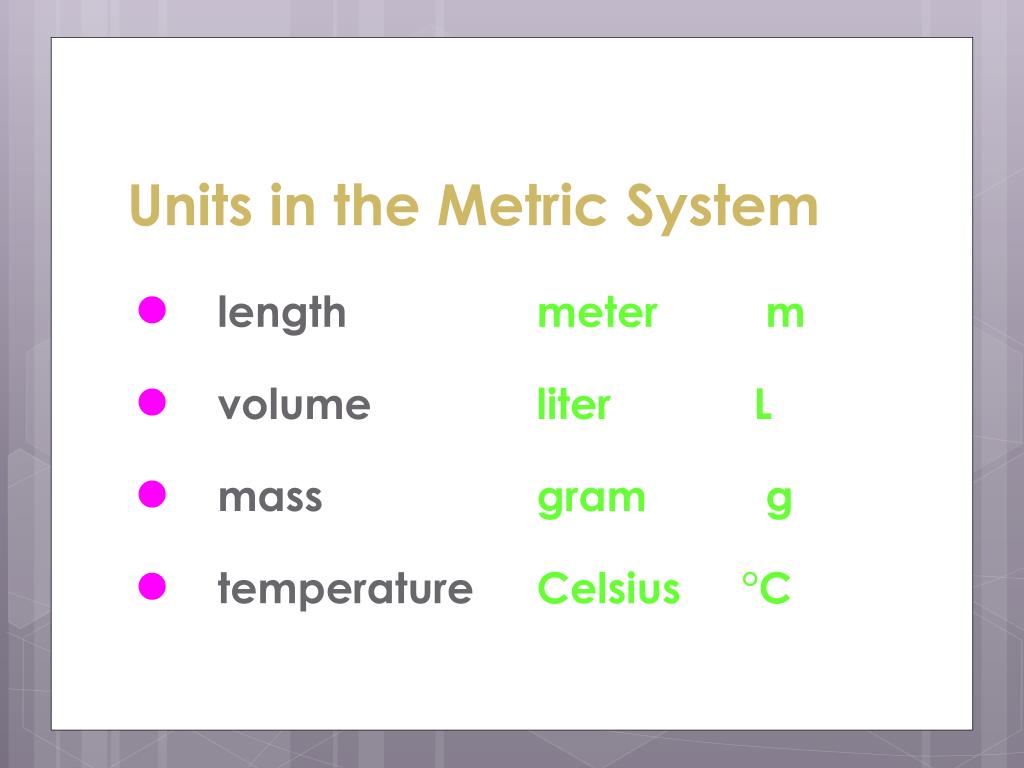 Units in the Metric System

- length meter m
- volume liter L
- mass gram g
- temperature Celsius °C